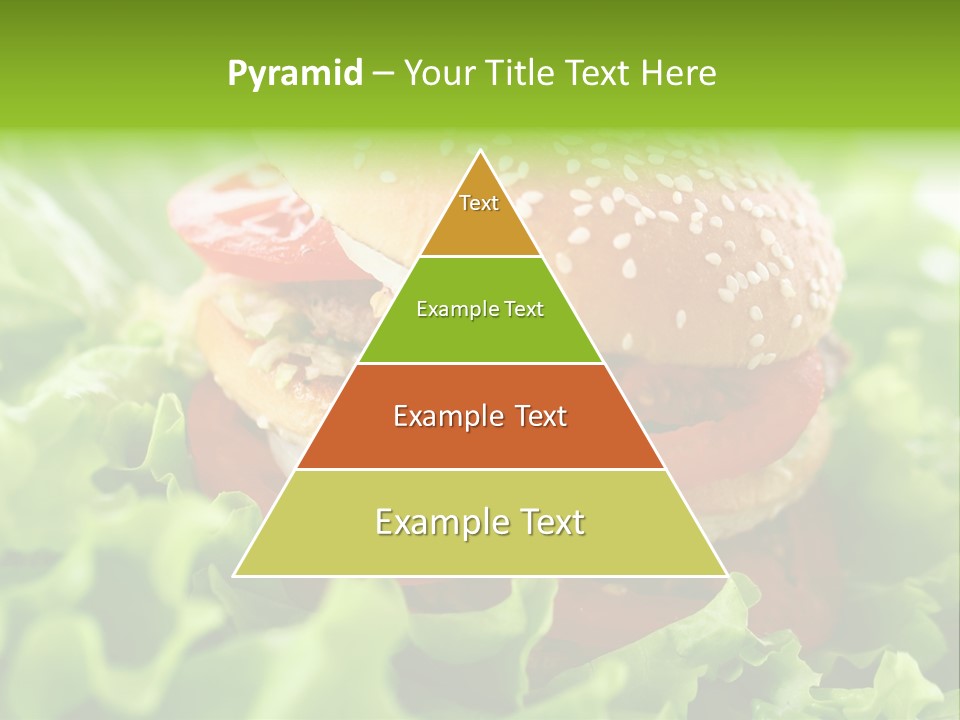 Pyramid – Your Title Text Here

Text

Example Text

Example Text

Example Text